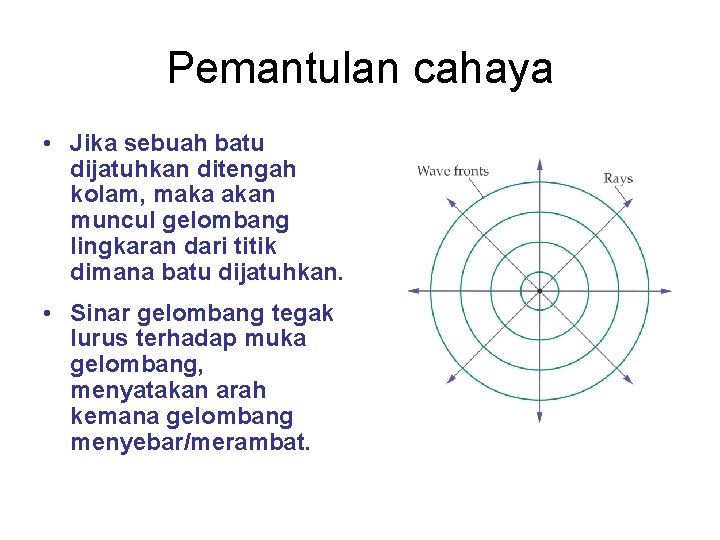 Pemantulan cahaya

• Jika sebuah batu dijatuhkan ditengah kolam, maka akan muncul gelombang lingkaran dari titik dimana batu dijatuhkan.

• Sinar gelombang tegak lurus terhadap muka gelombang, menyatakan arah kemana gelombang menyebar/merambat.

Wave fronts

Rays